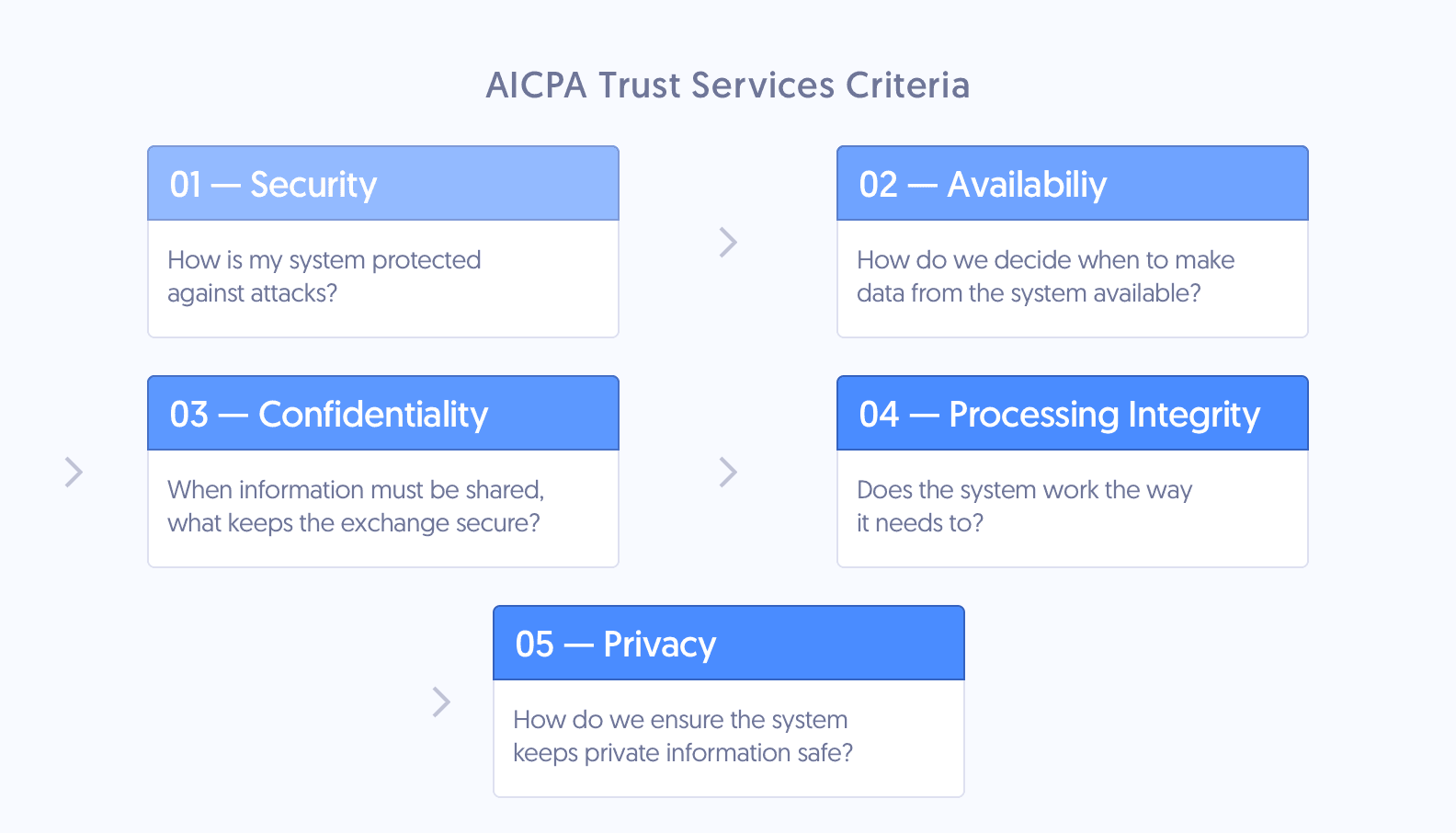 AICPA Trust Services Criteria

01 — Security

How is my system protected against attacks?

02 — Availabiliy

How do we decide when to make data from the system available?

03 — Confidentiality

When information must be shared, what keeps the exchange secure?

04 — Processing Integrity

Does the system work the way it needs to?

05 — Privacy

How do we ensure the system keeps private information safe?